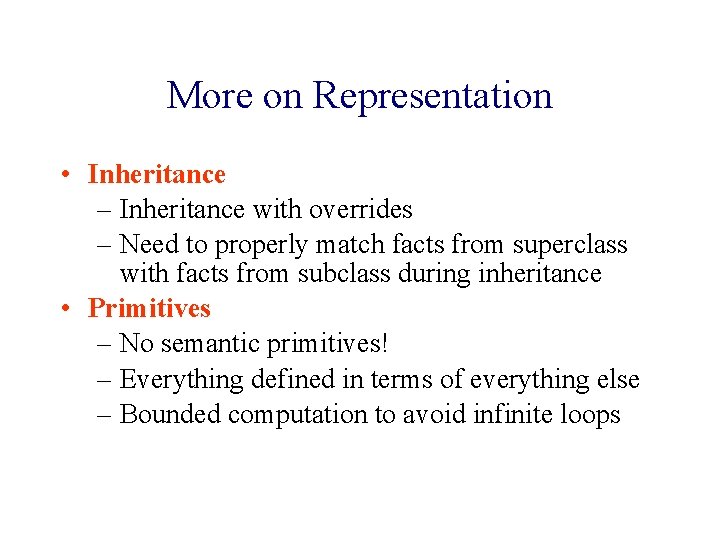 More on Representation

• Inheritance
– Inheritance with overrides
– Need to properly match facts from superclass with facts from subclass during inheritance
• Primitives
– No semantic primitives!
– Everything defined in terms of everything else
– Bounded computation to avoid infinite loops